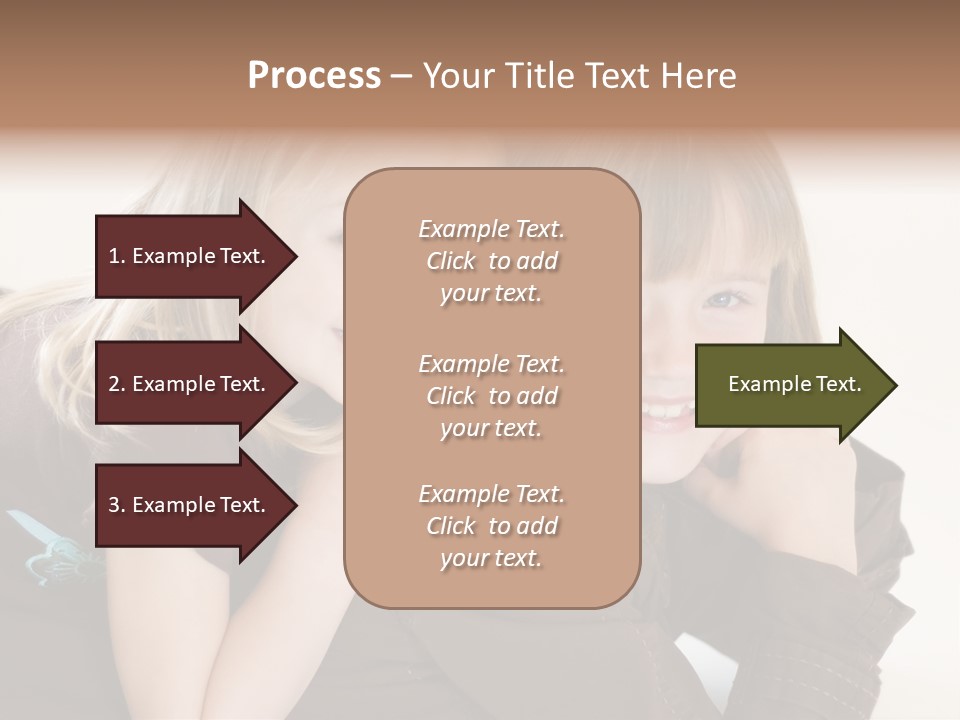 Process – Your Title Text Here

1. Example Text.

2. Example Text.

3. Example Text.

Example Text. Click to add your text.

Example Text. Click to add your text.

Example Text. Click to add your text.

Example Text.